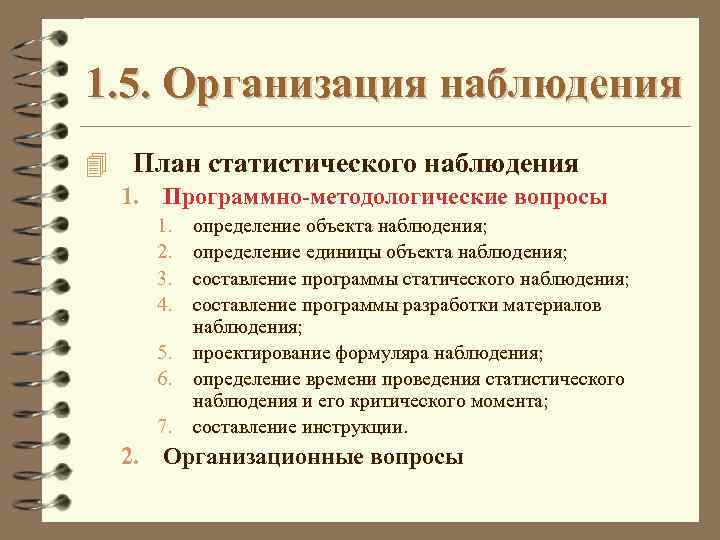 1.5. Организация наблюдения

План статистического наблюдения

1. Программно-методологические вопросы
   1. определение объекта наблюдения;
   2. определение единицы объекта наблюдения;
   3. составление программы статического наблюдения;
   4. составление программы разработки материалов наблюдения;
   5. проектирование формуляра наблюдения;
   6. определение времени проведения статистического наблюдения и его критического момента;
   7. составление инструкции.
2. Организационные вопросы